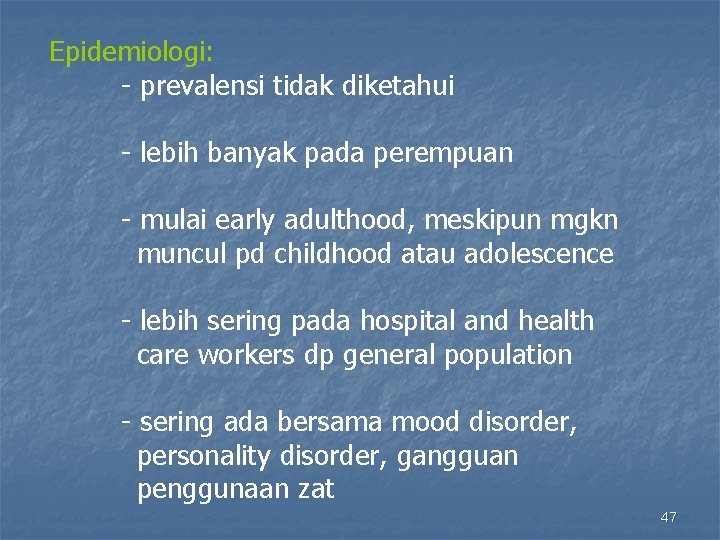 Epidemiologi:

- prevalensi tidak diketahui

- lebih banyak pada perempuan

- mulai early adulthood, meskipun mgkn muncul pd childhood atau adolescence

- lebih sering pada hospital and health care workers dp general population

- sering ada bersama mood disorder, personality disorder, gangguan penggunaan zat

47